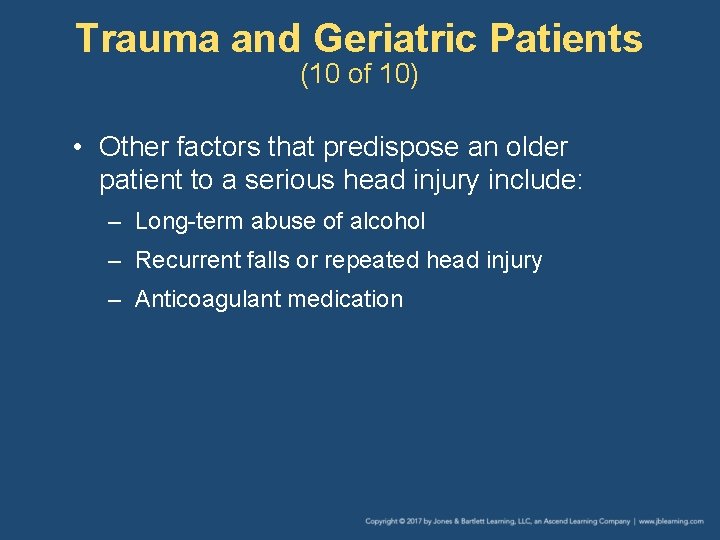 Trauma and Geriatric Patients
(10 of 10)

• Other factors that predispose an older patient to a serious head injury include:
– Long-term abuse of alcohol
– Recurrent falls or repeated head injury
– Anticoagulant medication

Copyright © 2017 by Jones & Bartlett Learning, LLC, an Ascend Learning Company | www.jblearning.com